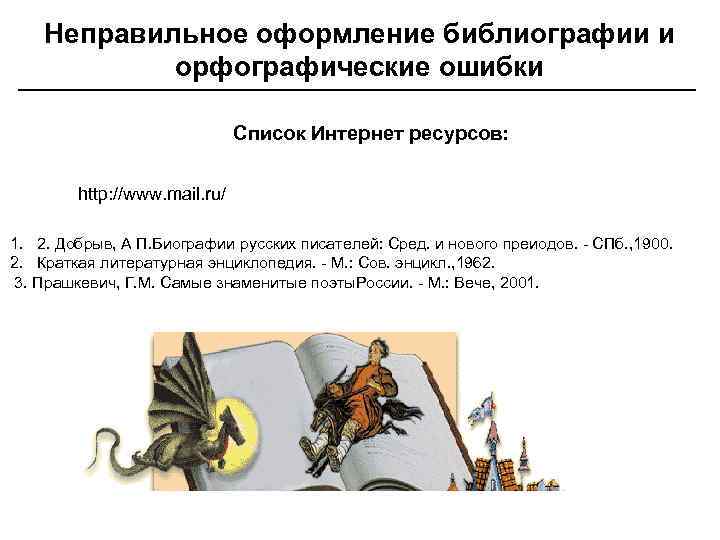 Неправильное оформление библиографии и орфографические ошибки

Список Интернет ресурсов:

http://www.mail.ru/

1. 2. Добрыв, А П.Биографии русских писателей: Сред. и нового преиодов. - СПб.,1900.
2. Краткая литературная энциклопедия. - М.: Сов. энцикл.,1962.
3. Прашкевич, Г.М. Самые знаменитые поэтыРоссии. - М.: Вече, 2001.